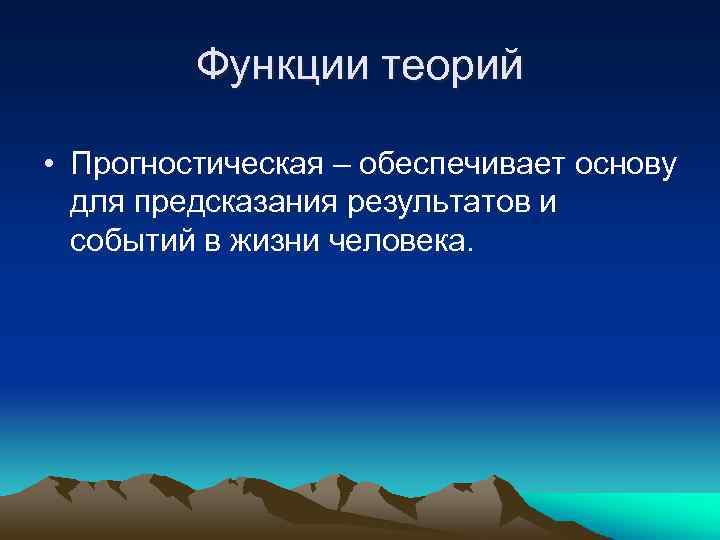 Функции теорий

• Прогностическая – обеспечивает основу для предсказания результатов и событий в жизни человека.